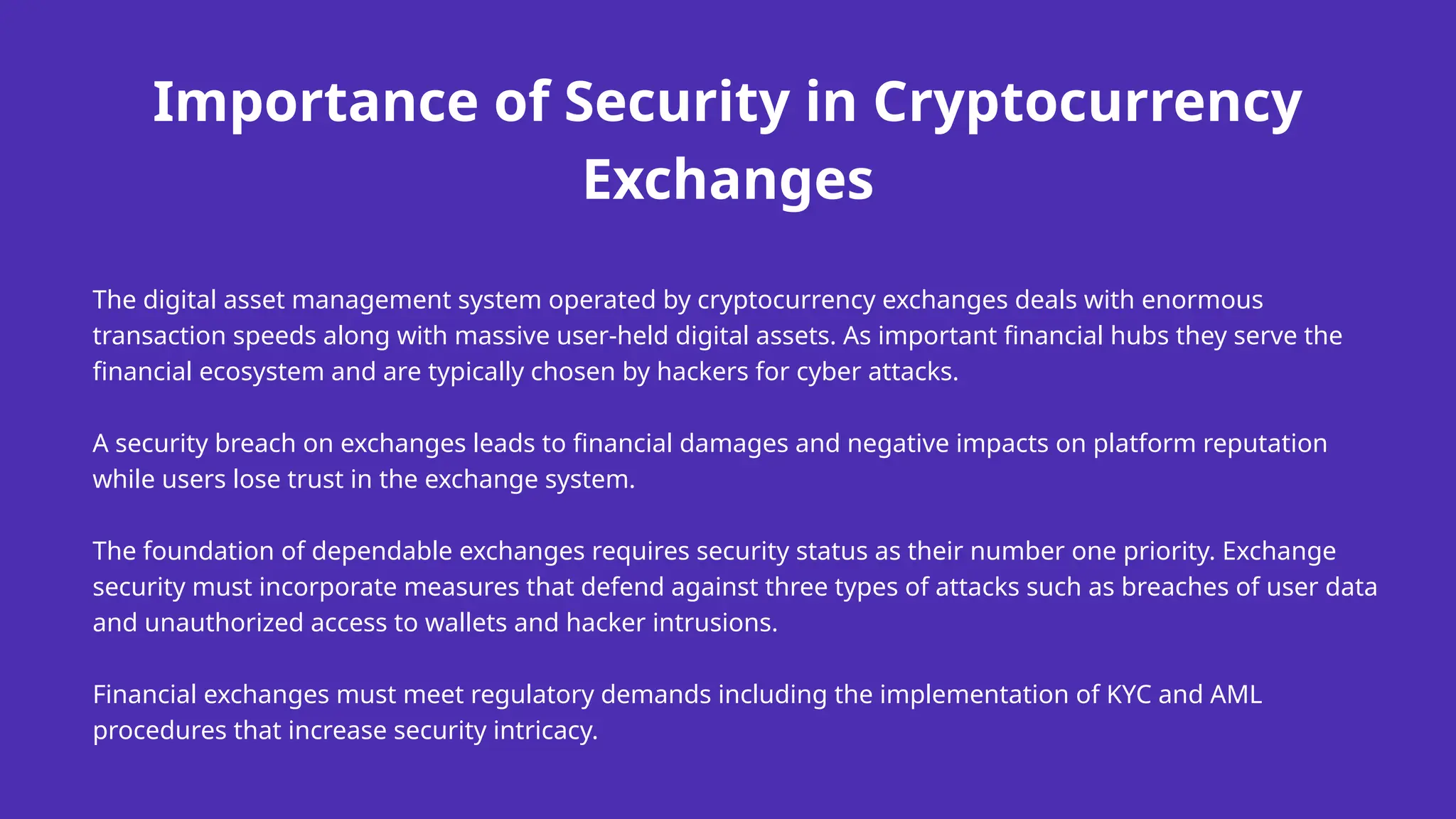 Importance of Security in Cryptocurrency Exchanges

The digital asset management system operated by cryptocurrency exchanges deals with enormous transaction speeds along with massive user-held digital assets. As important financial hubs they serve the financial ecosystem and are typically chosen by hackers for cyber attacks.

A security breach on exchanges leads to financial damages and negative impacts on platform reputation while users lose trust in the exchange system.

The foundation of dependable exchanges requires security status as their number one priority. Exchange security must incorporate measures that defend against three types of attacks such as breaches of user data and unauthorized access to wallets and hacker intrusions.

Financial exchanges must meet regulatory demands including the implementation of KYC and AML procedures that increase security intricacy.